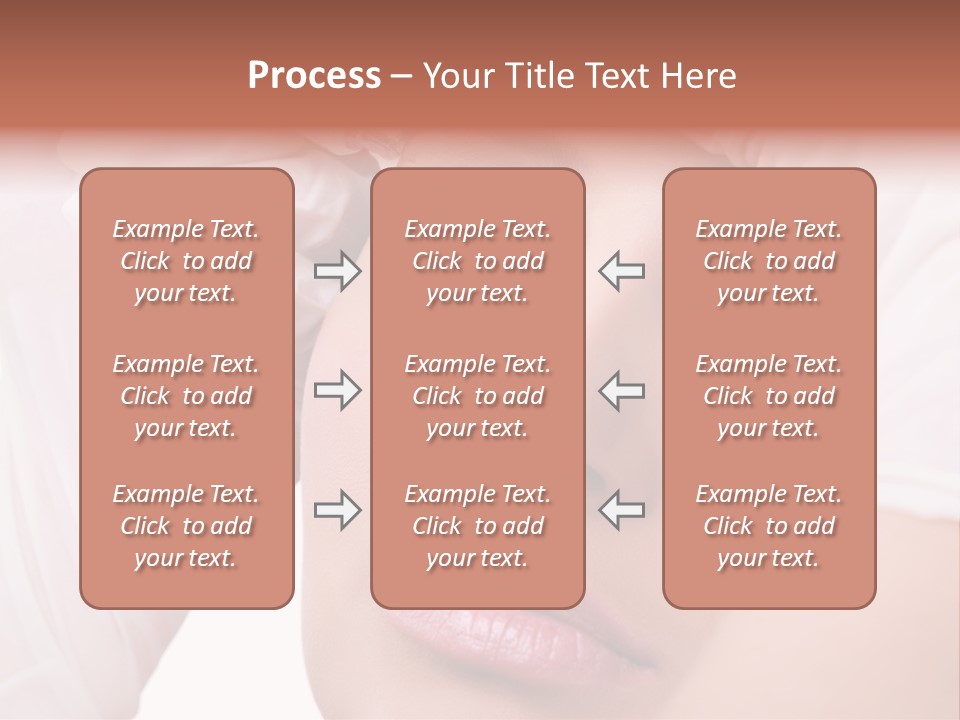 Process – Your Title Text Here

Example Text. Click to add your text.

Example Text. Click to add your text.

Example Text. Click to add your text.

Example Text. Click to add your text.

Example Text. Click to add your text.

Example Text. Click to add your text.

Example Text. Click to add your text.

Example Text. Click to add your text.

Example Text. Click to add your text.